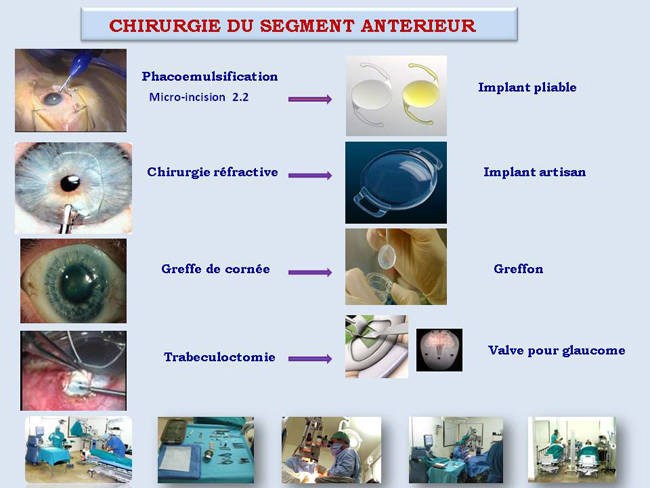 CHIRURGIE DU SEGMENT ANTERIEUR

Phacoemulsification
Micro-incision 2.2

Implant pliable

Chirurgie réfractive

Implant artisan

Greffe de cornée

Greffon

Trabeculoctomie

Valve pour glaucome